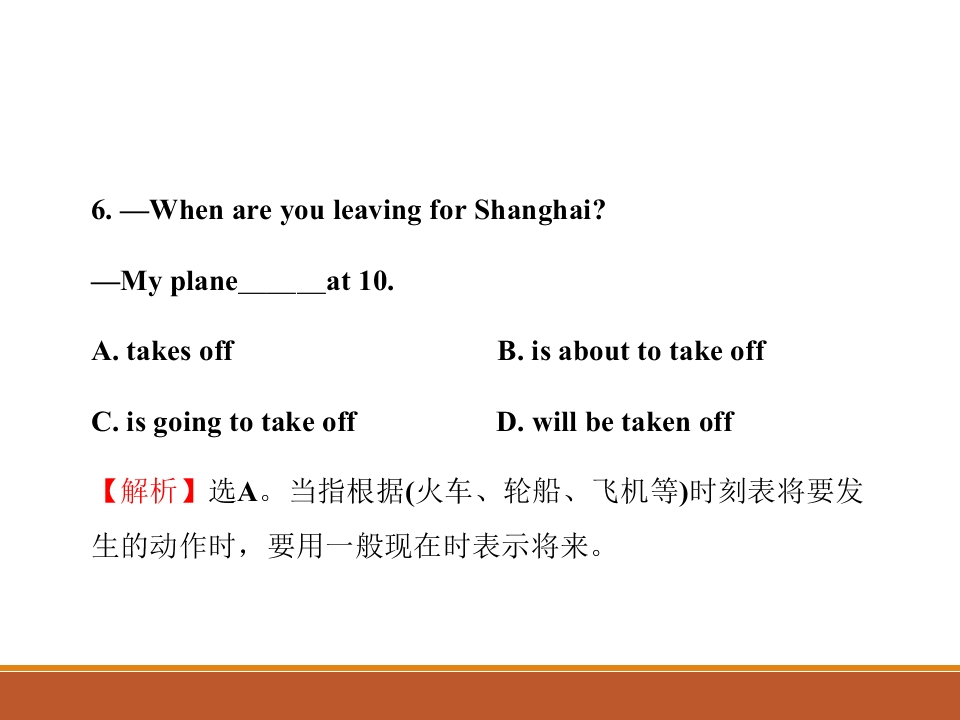 6. —When are you leaving for Shanghai?

—My plane____at 10.

A. takes off B. is about to take off

C. is going to take off D. will be taken off

【解析】选A。当指根据(火车、轮船、飞机等)时刻表将要发生的动作时，要用一般现在时表示将来。